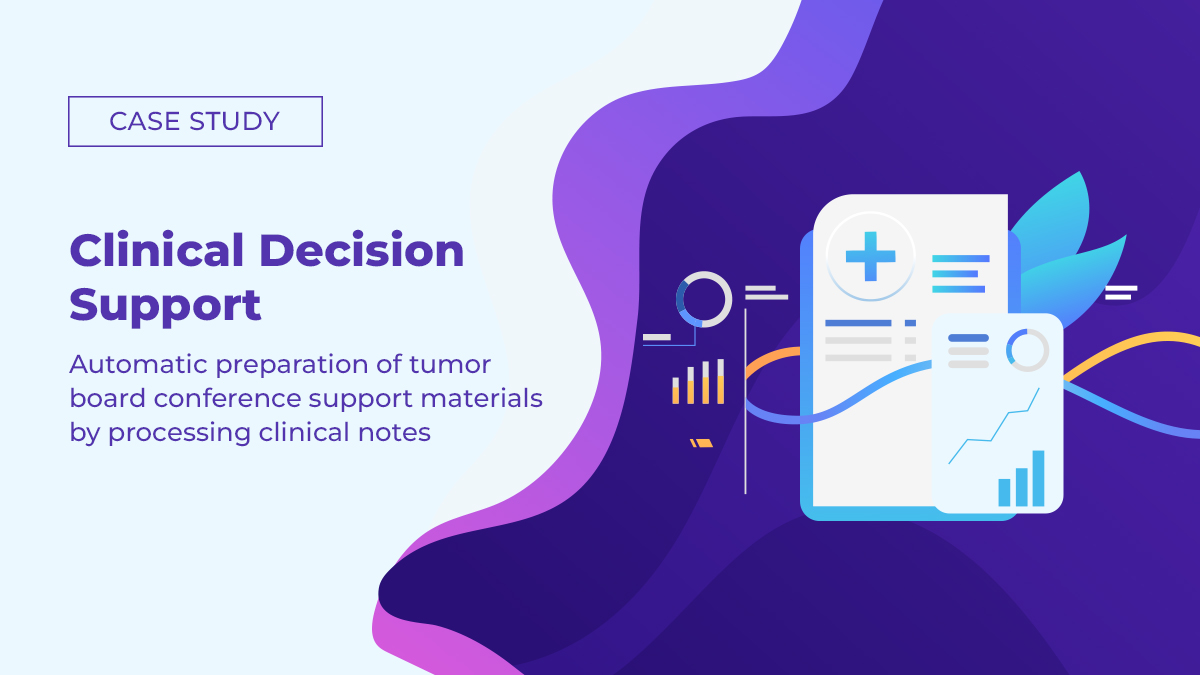 CASE STUDY

Clinical Decision Support

Automatic preparation of tumor board conference support materials by processing clinical notes